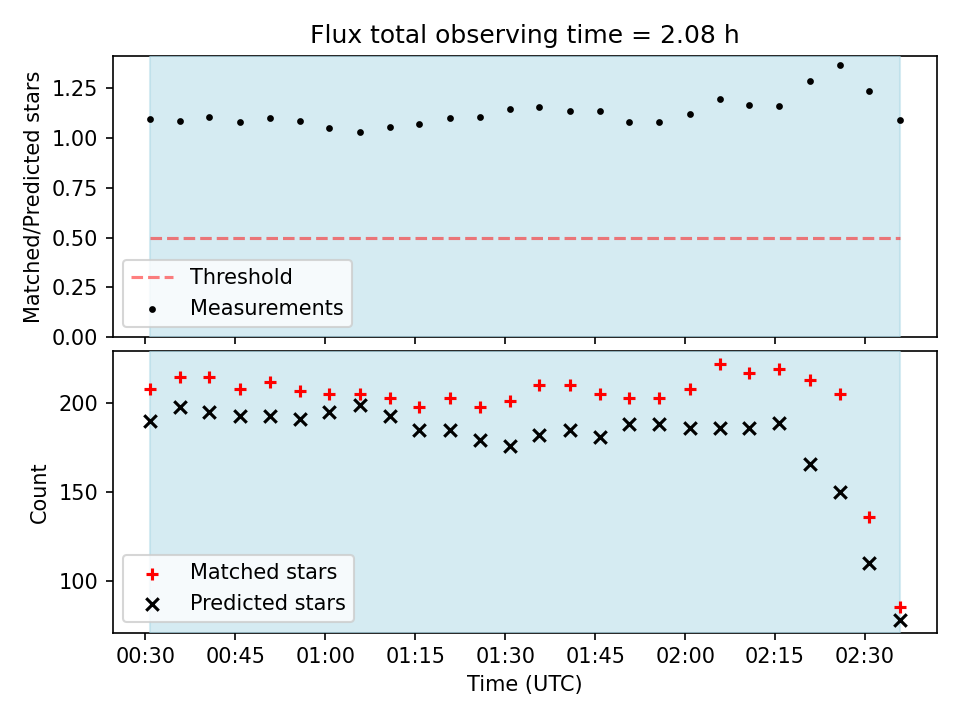 Flux total observing time = 2.08 h

Matched/Predicted stars

1.25
1.00
0.75
0.50
0.25
0.00

Threshold
Measurements

Count

200
150
100

Matched stars
Predicted stars

00:30 00:45 01:00 01:15 01:30 01:45 02:00 02:15 02:30

Time (UTC)